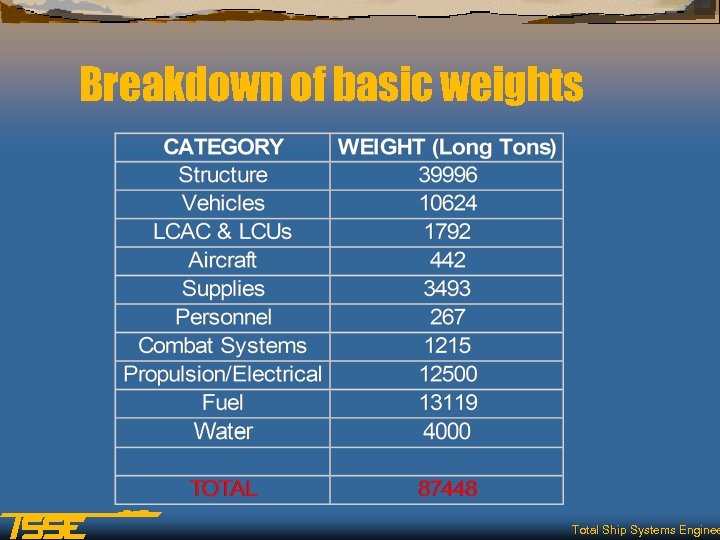 Breakdown of basic weights

| CATEGORY | WEIGHT (Long Tons) |
|---|---|
| Structure | 39996 |
| Vehicles | 10624 |
| LCAC & LCUs | 1792 |
| Aircraft | 442 |
| Supplies | 3493 |
| Personnel | 267 |
| Combat Systems | 1215 |
| Propulsion/Electrical | 12500 |
| Fuel | 13119 |
| Water | 4000 |
| | |
| TOTAL | 87448 |

TSSE

Total Ship Systems Enginee